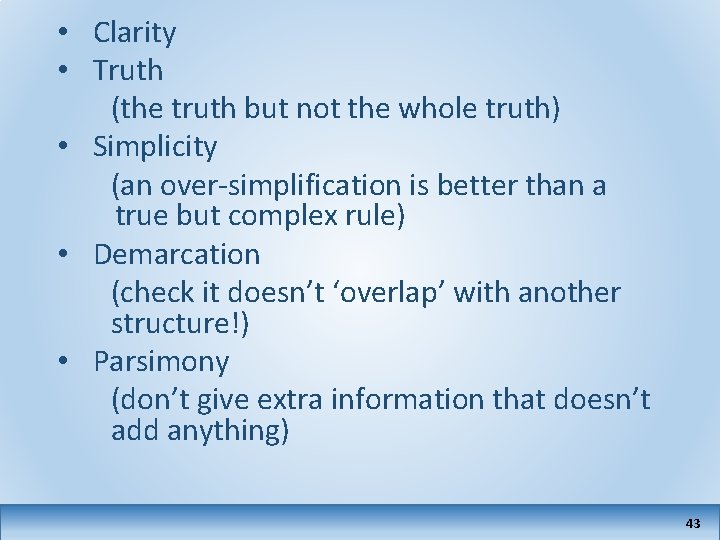 • Clarity
• Truth
(the truth but not the whole truth)
• Simplicity
(an over-simplification is better than a true but complex rule)
• Demarcation
(check it doesn’t ‘overlap’ with another structure!)
• Parsimony
(don’t give extra information that doesn’t add anything)

43